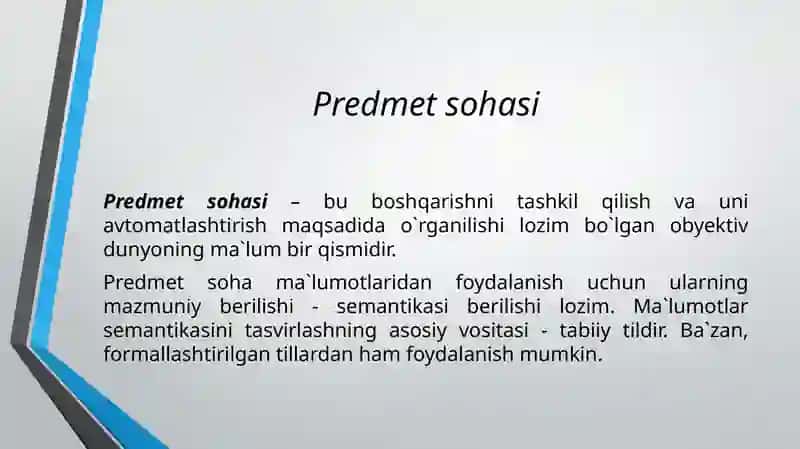 Predmet sohasi

Predmet sohasi – bu boshqarishni tashkil qilish va uni avtomatlashtirish maqsadida o`rganilishi lozim bo`lgan obyektiv dunyoning ma`lum bir qismidir.

Predmet soha ma`lumotlaridan foydalanish uchun ularning mazmuniy berilishi - semantikasi berilishi lozim. Ma`lumotlar semantikasini tasvirlashning asosiy vositasi - tabiiy tildir. Ba`zan, formallashtirilgan tillardan ham foydalanish mumkin.